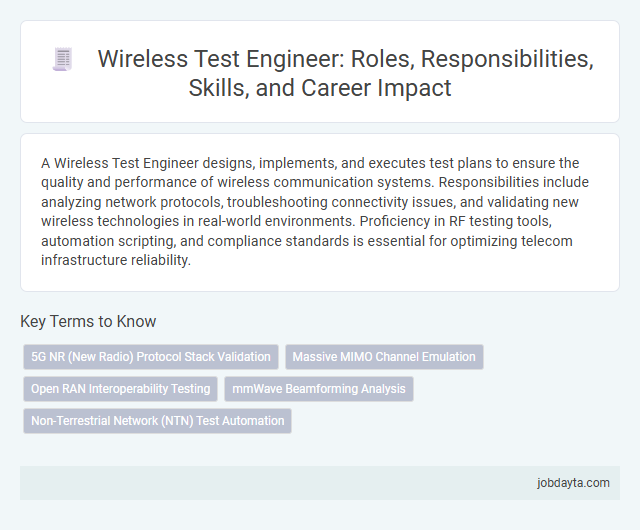 Wireless Test Engineer: Roles, Responsibilities, Skills, and Career Impact

A Wireless Test Engineer designs, implements, and executes test plans to ensure the quality and performance of wireless communication systems. Responsibilities include analyzing network protocols, troubleshooting connectivity issues, and validating new wireless technologies in real-world environments. Proficiency in RF testing tools, automation scripting, and compliance standards is essential for optimizing telecom infrastructure reliability.

Key Terms to Know

5G NR (New Radio) Protocol Stack Validation

Massive MIMO Channel Emulation

Open RAN Interoperability Testing

mmWave Beamforming Analysis

Non-Terrestrial Network (NTN) Test Automation

jobdayta.com